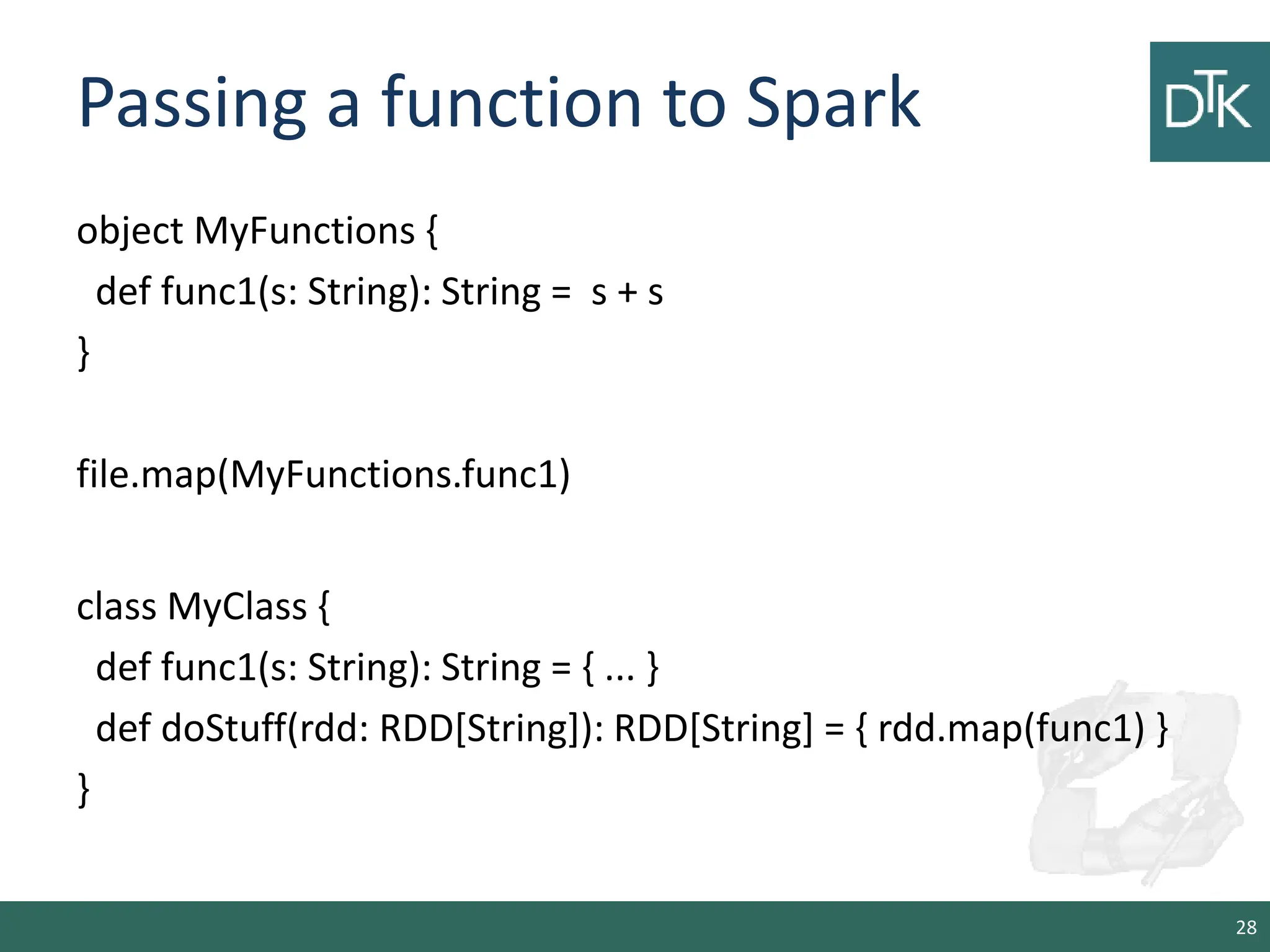 Passing a function to Spark

DTK

object MyFunctions {
def func1(s: String): String = s + s
}

file.map(MyFunctions.func1)

class MyClass {
def func1(s: String): String = { ... }
def doStuff(rdd: RDD[String]): RDD[String] = { rdd.map(func1) }
}

28